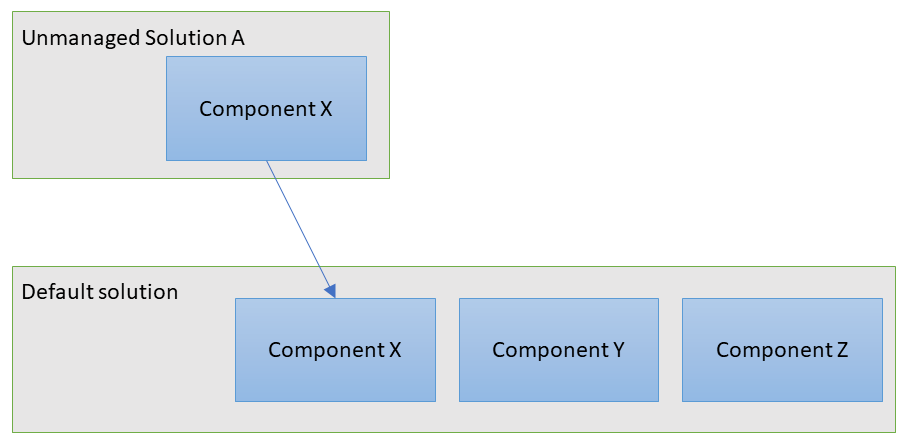 Unmanaged Solution A

Component X

Default solution

Component X

Component Y

Component Z